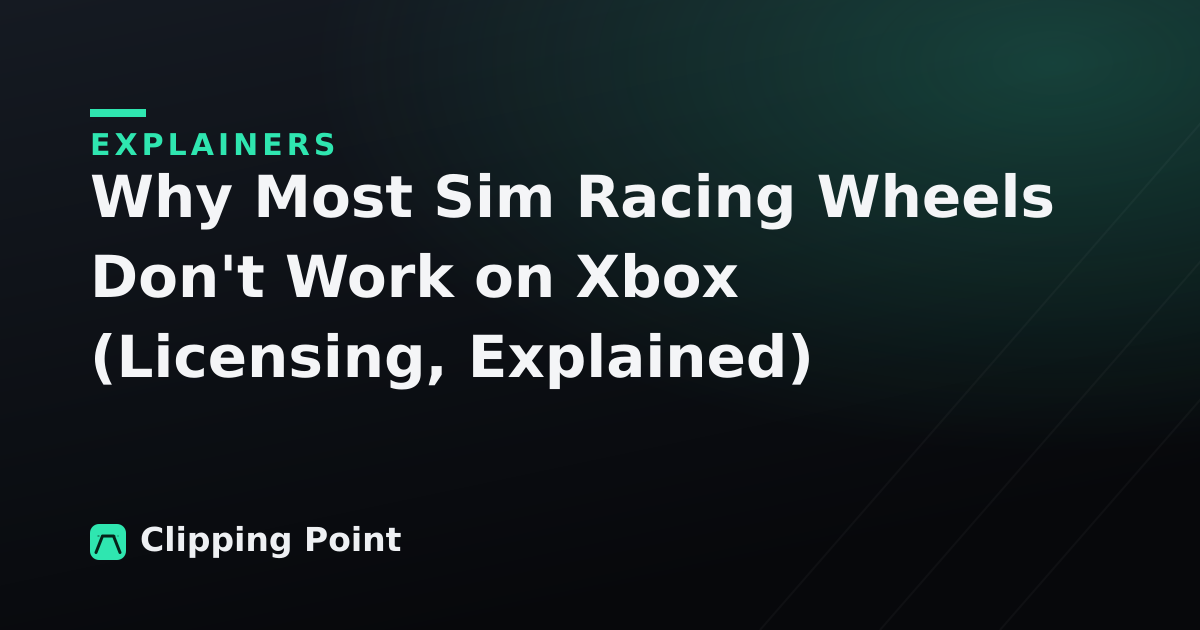 EXPLAINERS

Why Most Sim Racing Wheels Don't Work on Xbox (Licensing, Explained)

Clipping Point